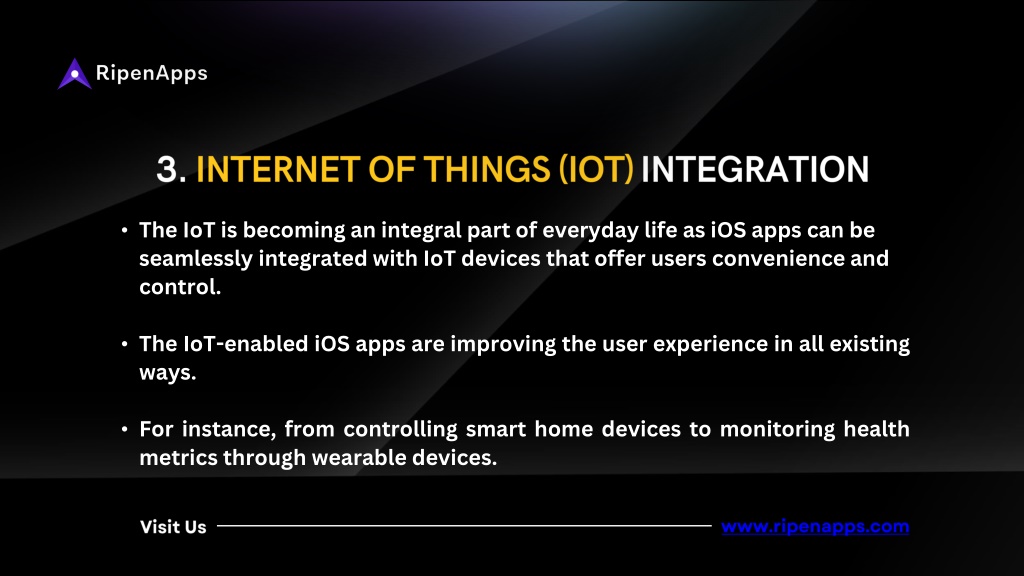 RipenApps

3. INTERNET OF THINGS (IOT) INTEGRATION

• The IoT is becoming an integral part of everyday life as iOS apps can be seamlessly integrated with IoT devices that offer users convenience and control.

• The IoT-enabled iOS apps are improving the user experience in all existing ways.

• For instance, from controlling smart home devices to monitoring health metrics through wearable devices.

Visit Us www.ripenapps.com